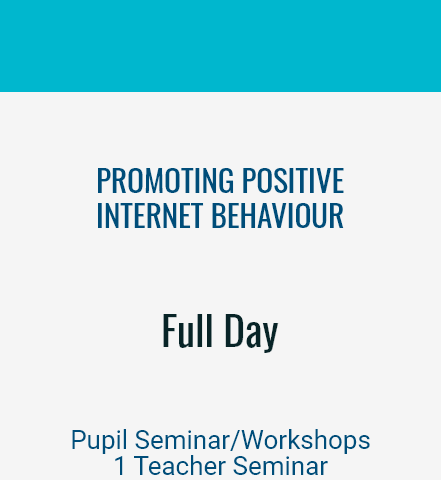 PROMOTING POSITIVE INTERNET BEHAVIOUR

Full Day

Pupil Seminar/Workshops
1 Teacher Seminar